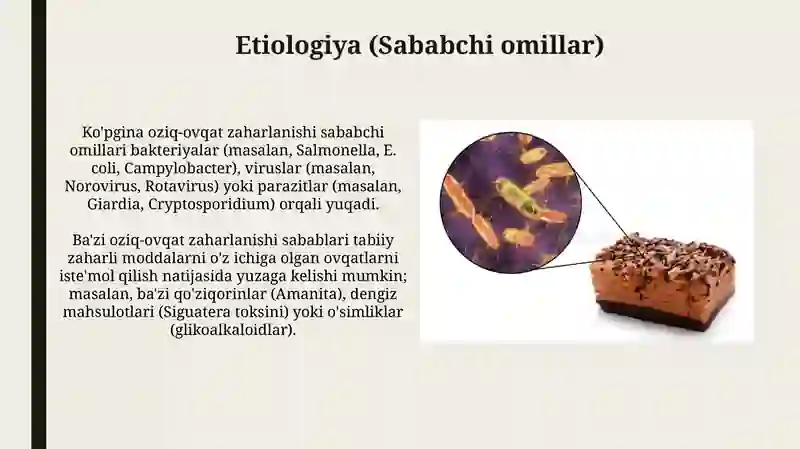 Etiologiya (Sababchi omillar)

Ko'pgina oziq-ovqat zaharlanishi sababchi omillari bakteriyalar (masalan, Salmonella, E. coli, Campylobacter), viruslar (masalan, Norovirus, Rotavirus) yoki parazitlar (masalan, Giardia, Cryptosporidium) orqali yuqadi.

Ba'zi oziq-ovqat zaharlanishi sabablari tabiiy zaharli moddalarni o'z ichiga olgan ovqatlarni iste'mol qilish natijasida yuzaga kelishi mumkin; masalan, ba'zi qo'ziqorinlar (Amanita), dengiz mahsulotlari (Siguatera toksini) yoki o'simliklar (glikoalkaloidlar).